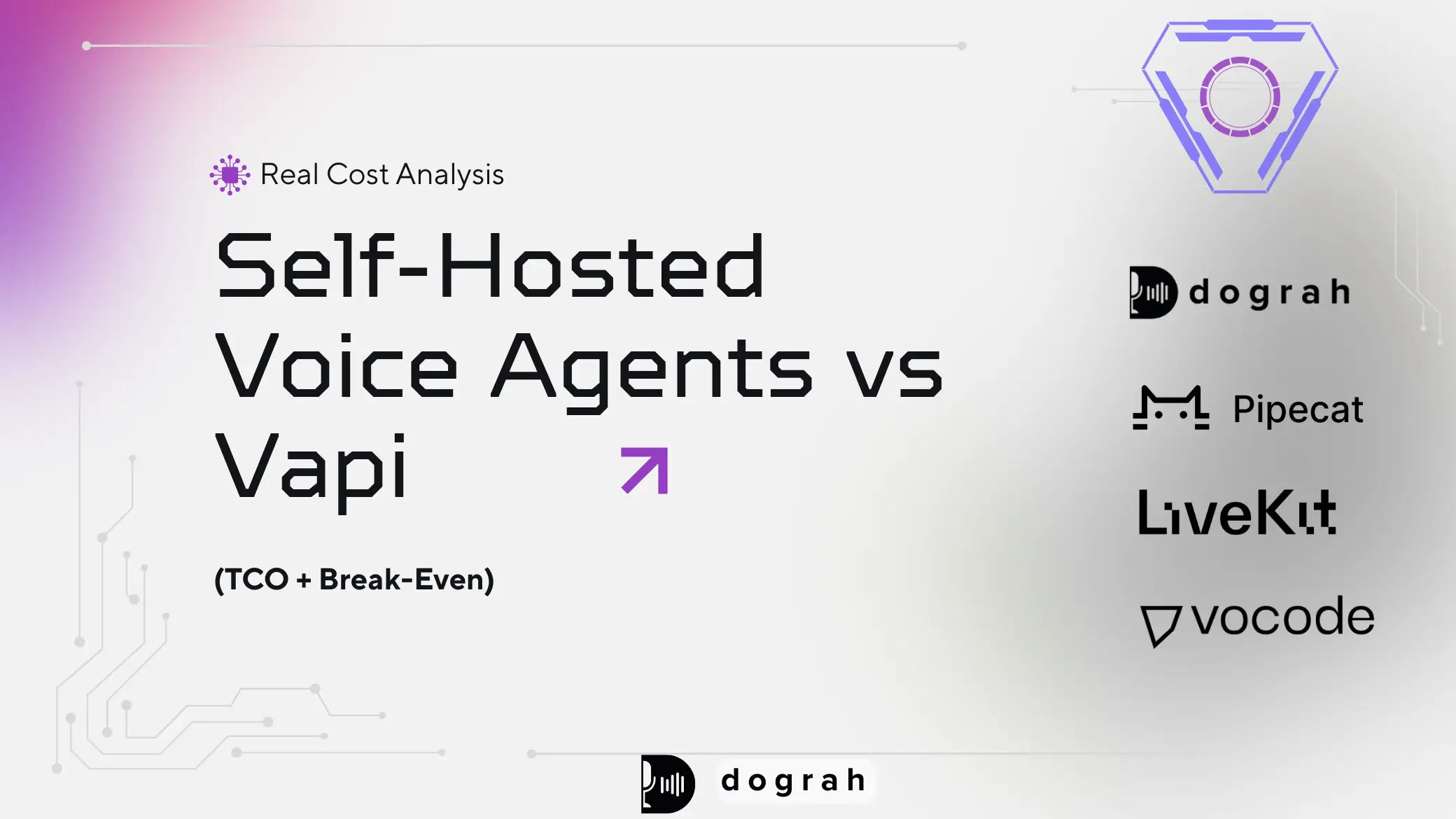 Real Cost Analysis

Self-Hosted Voice Agents vs Vapi

(TCO + Break-Even)

dograh

Pipecat

LiveKit

vocode

dograh